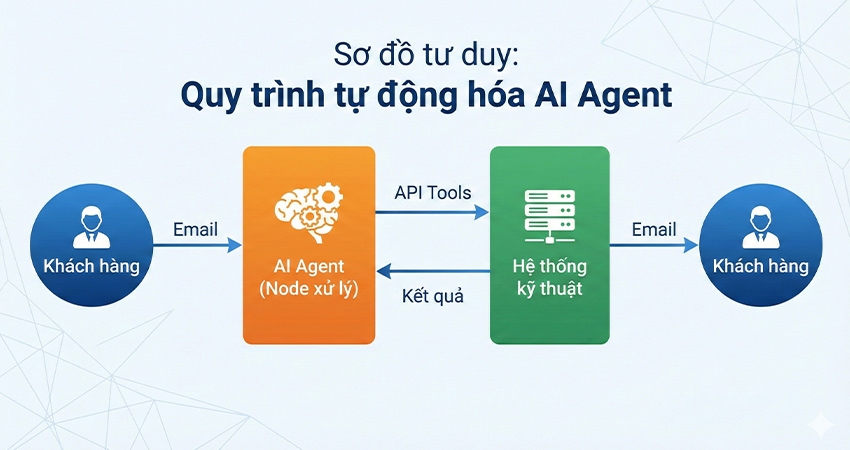 Sơ đồ tư duy:
Quy trình tự động hóa AI Agent

Khách hàng

Email

AI Agent
(Node xử lý)

API Tools

Kết quả

Hệ thống
kỹ thuật

Email

Khách hàng